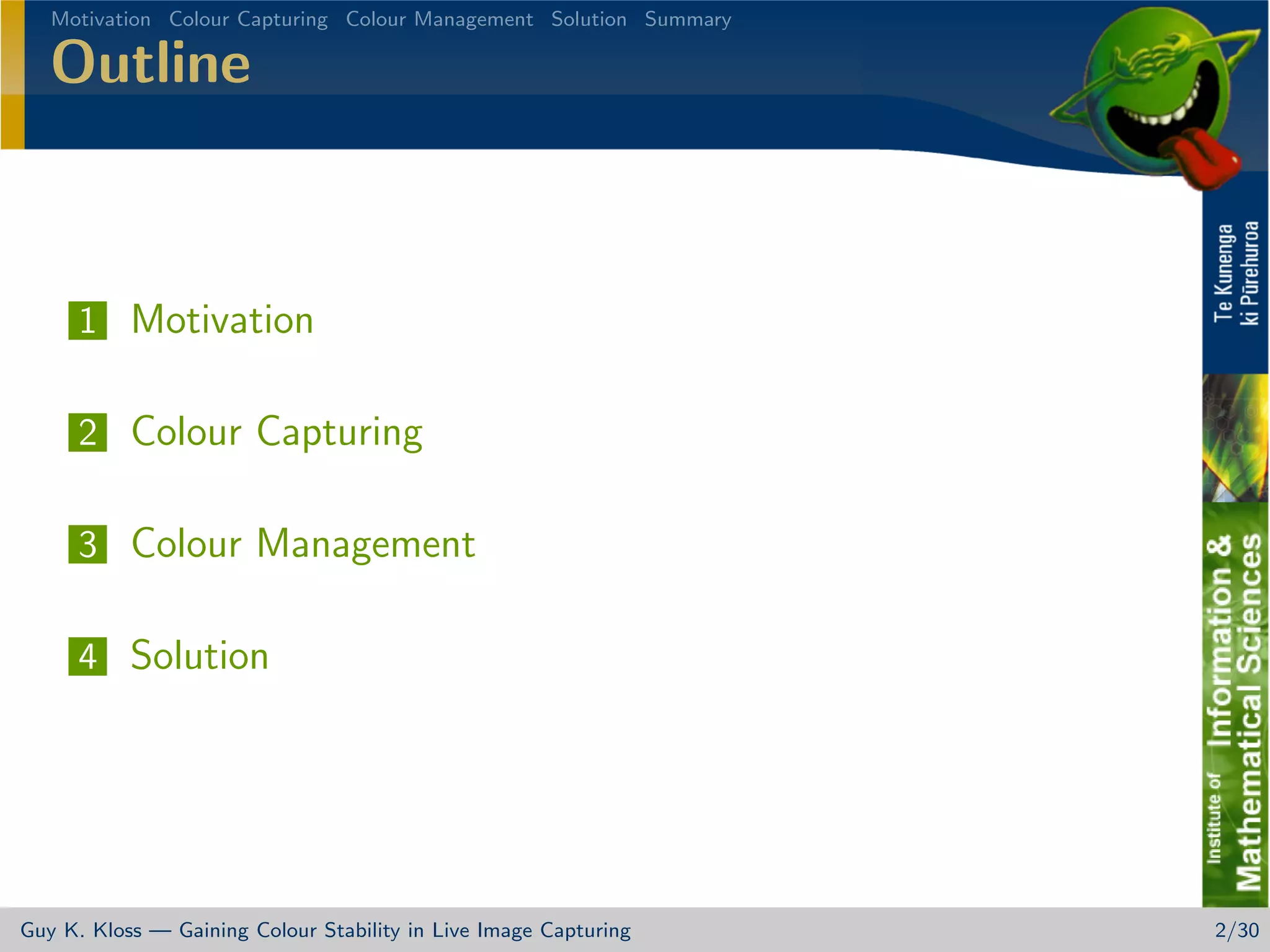 Motivation Colour Capturing Colour Management Solution Summary

Outline

1 Motivation

2 Colour Capturing

3 Colour Management

4 Solution

Te Kunenga ki Pūrehuroa

Institute of Information & Mathematical Sciences

Guy K. Kloss — Gaining Colour Stability in Live Image Capturing 2/30